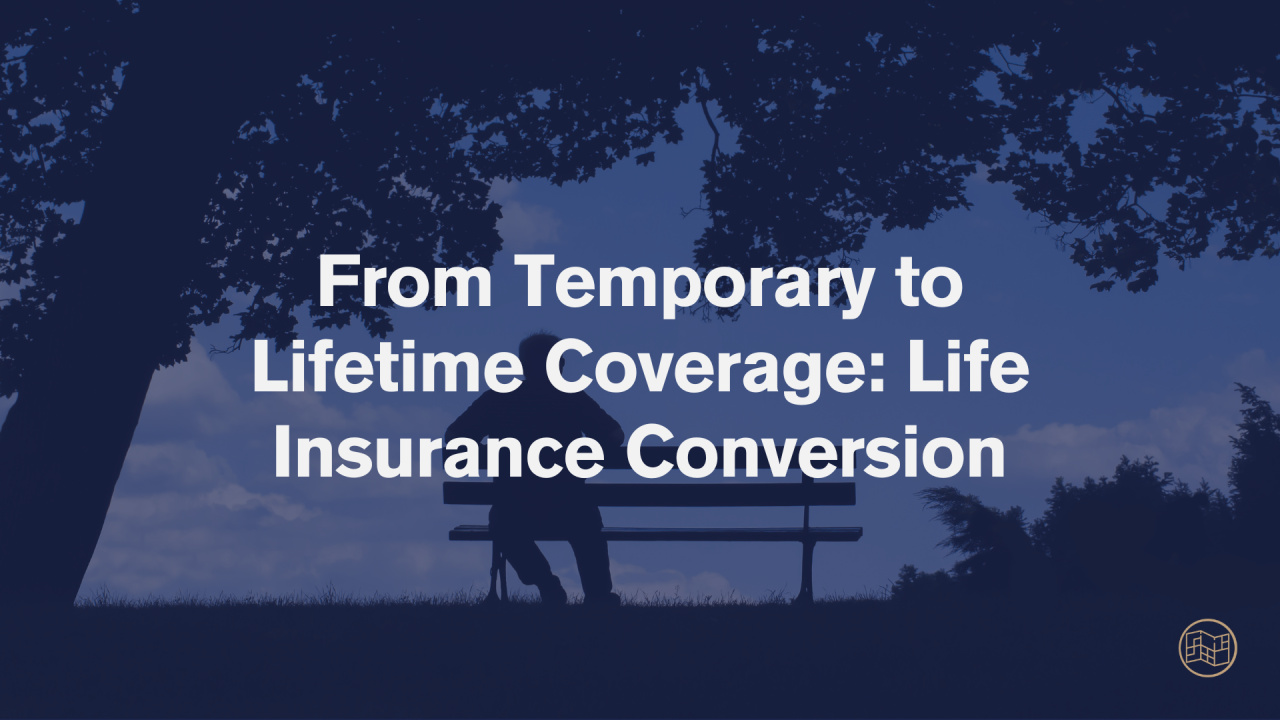 From Temporary to Lifetime Coverage: Life Insurance Conversion